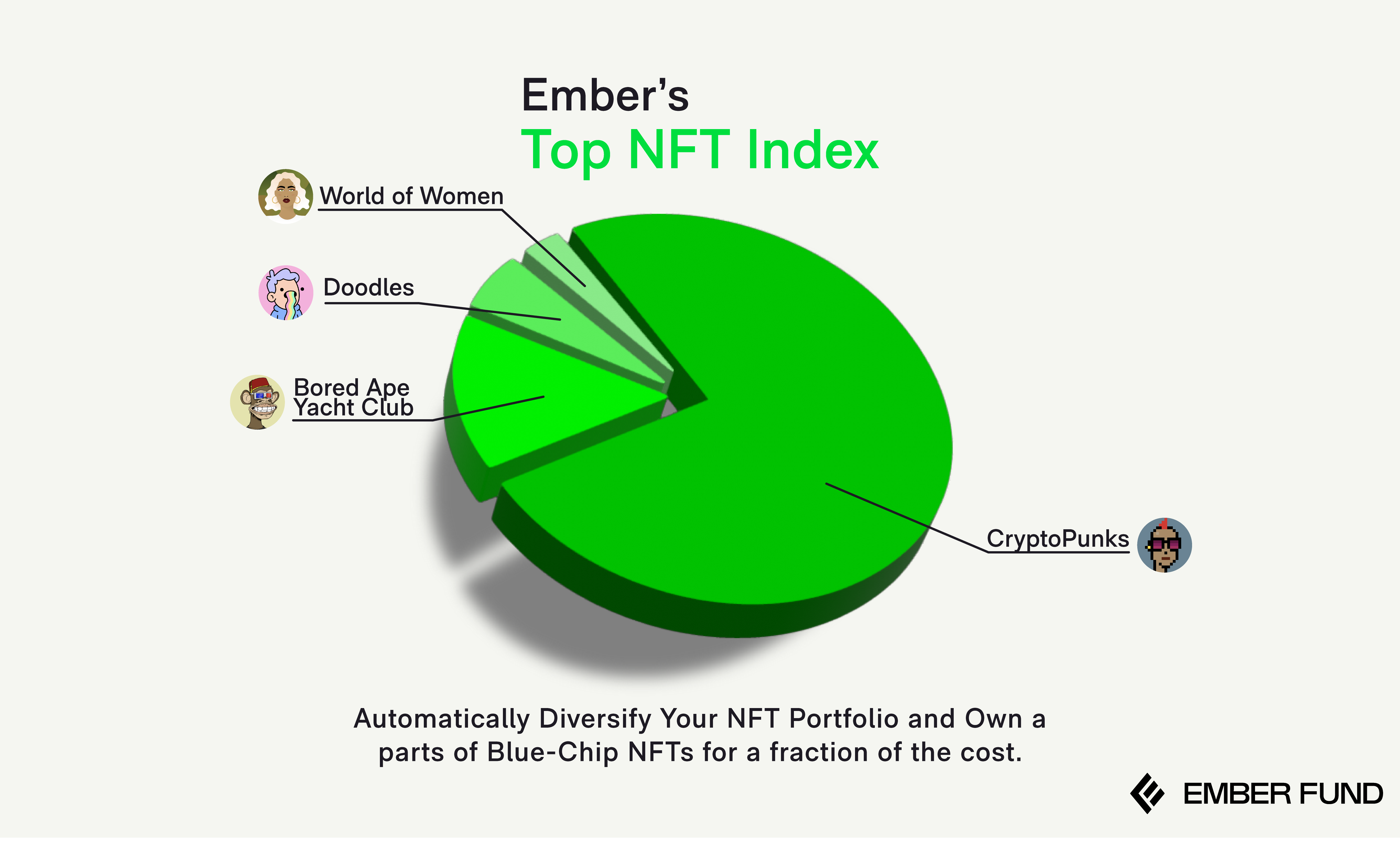 Ember's
Top NFT Index

World of Women

Doodles

Bored Ape Yacht Club

CryptoPunks

Automatically Diversify Your NFT Portfolio and Own a parts of Blue-Chip NFTs for a fraction of the cost.

EMBER FUND